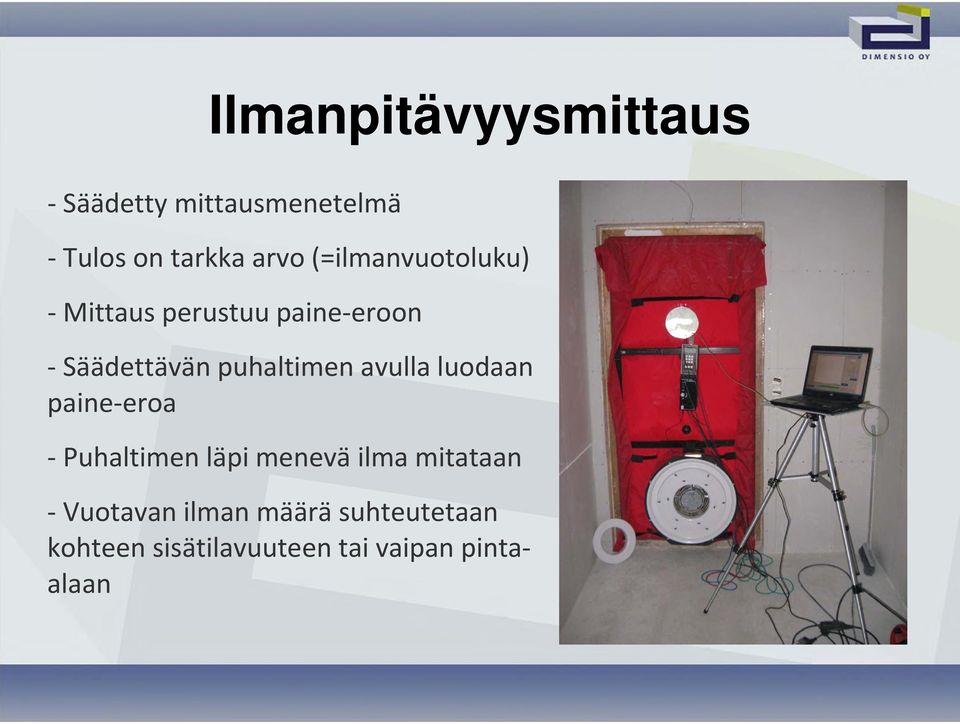 DIMENSIO OY

Ilmanpitävyysmittaus

- Säädetty mittausmenetelmä

- Tulos on tarkka arvo (=ilmanvuotoluku)

- Mittaus perustuu paine-eroon

- Säädettävän puhaltimen avulla luodaan paine-eroa

- Puhaltimen läpi menevä ilma mitataan

- Vuotavan ilman määrä suhteutetaan kohteen sisätilavuuteen tai vaipan pinta-alaan